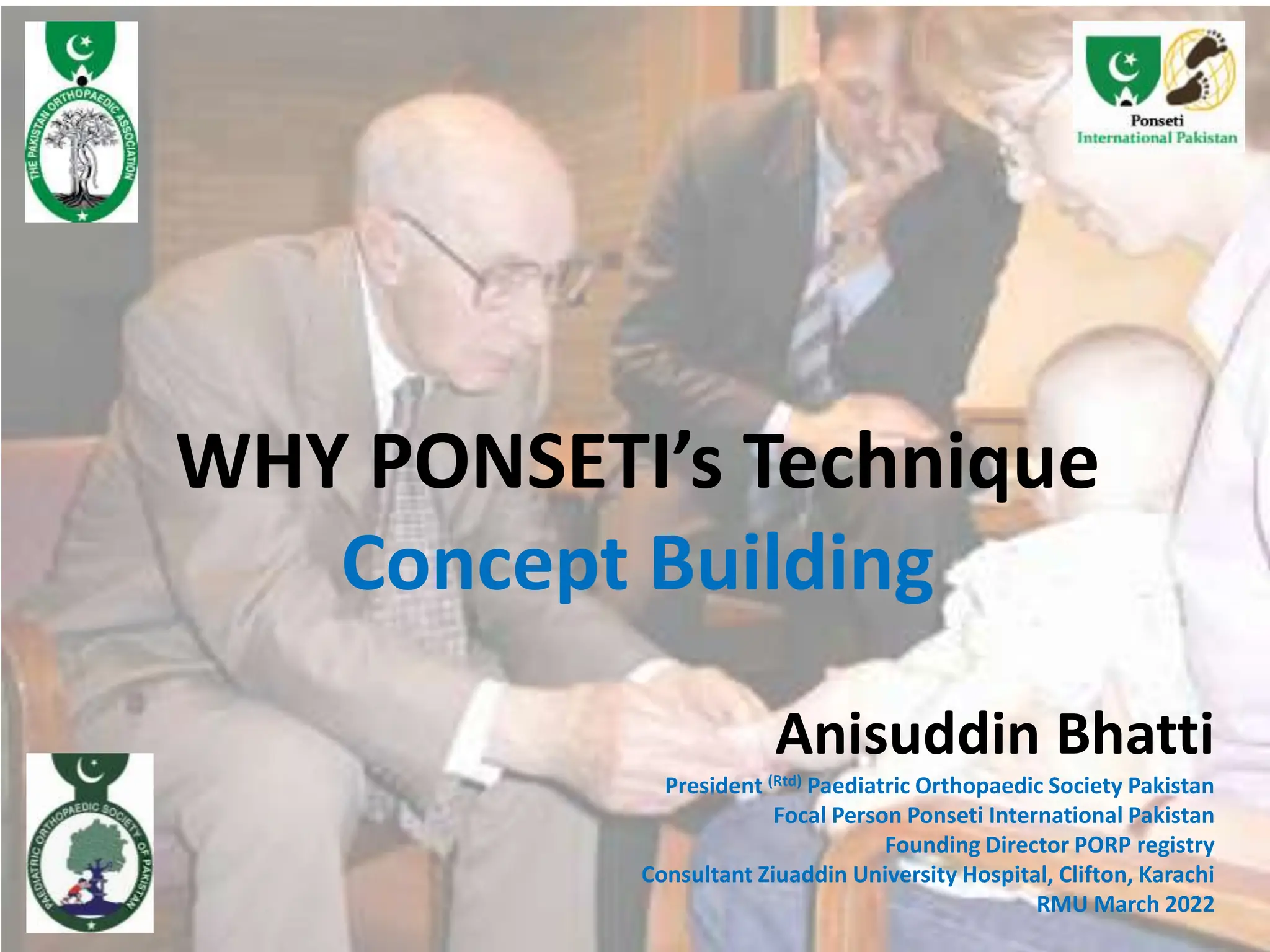 THE PAKISTAN ORTHOPAEDIC ASSOCIATION

Ponseti
International Pakistan

WHY PONSETI's Technique

Concept Building

Anisuddin Bhatti

President $^{(Rtd)}$ Paediatric Orthopaedic Society Pakistan
Focal Person Ponseti International Pakistan
Founding Director PORP registry
Consultant Ziuaddin University Hospital, Clifton, Karachi
RMU March 2022

PAEDIATRIC ORTHOPAEDIC SOCIETY OF PAKISTAN